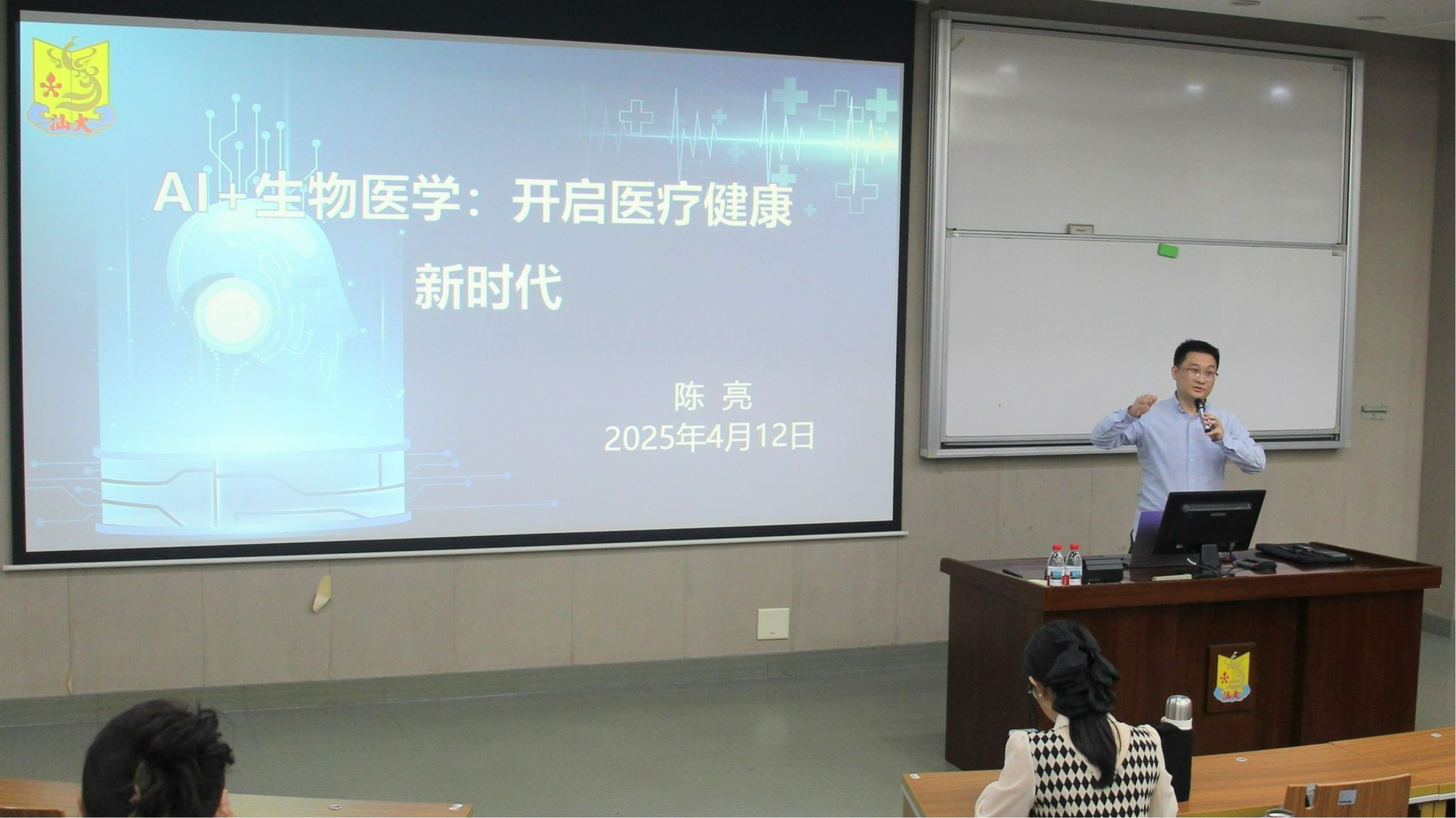 汕大

AI+生物医学：开启医疗健康新时代

陈 亮
2025年4月12日

汕大